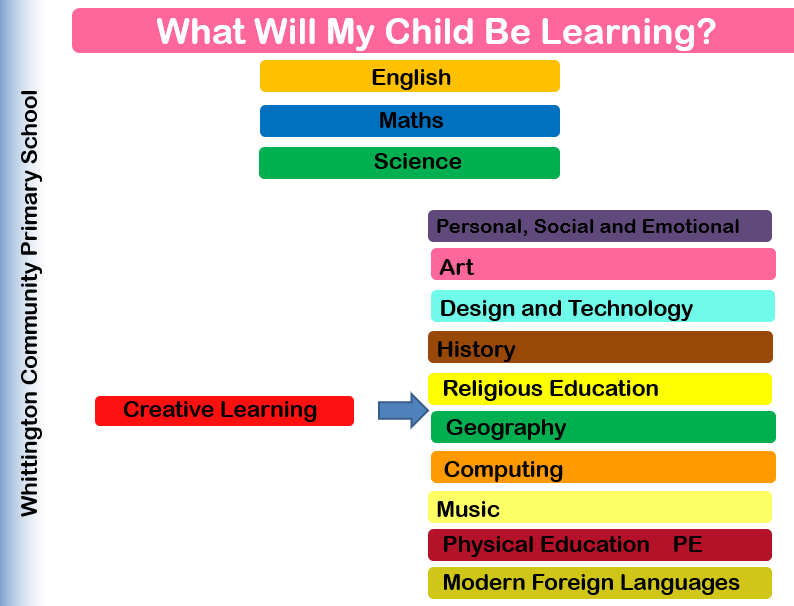 Whittington Community Primary School

What Will My Child Be Learning?

English

Maths

Science

Creative Learning

Personal, Social and Emotional

Art

Design and Technology

History

Religious Education

Geography

Computing

Music

Physical Education PE

Modern Foreign Languages